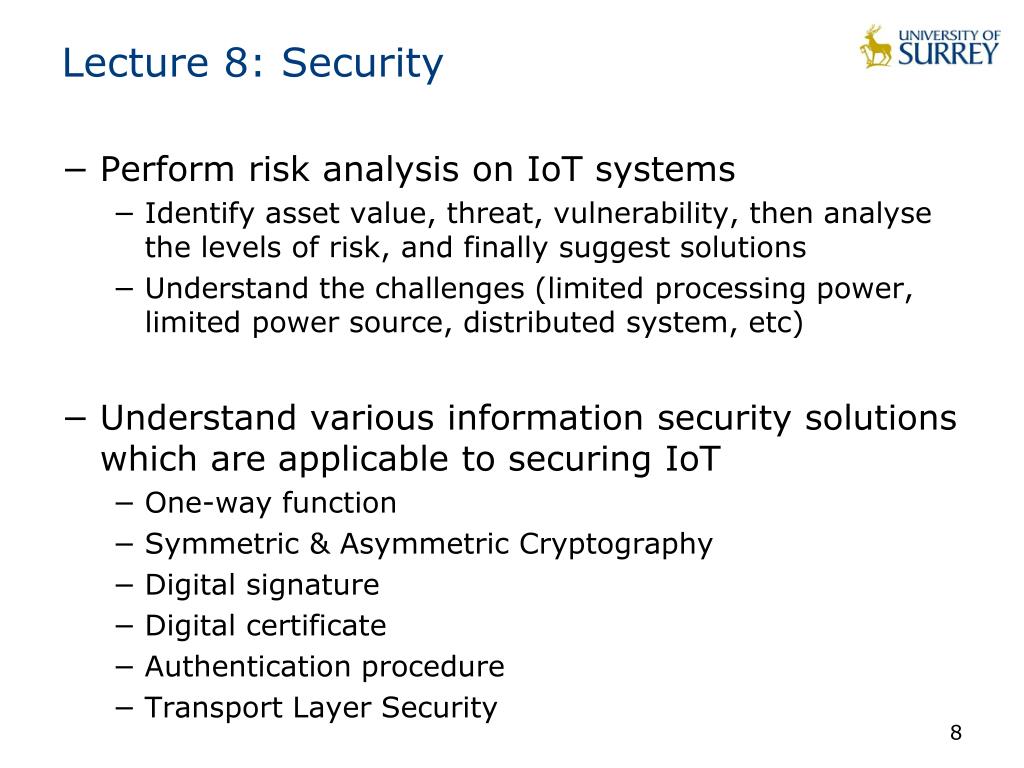 Lecture 8: Security

UNIVERSITY OF SURREY

− Perform risk analysis on IoT systems
− Identify asset value, threat, vulnerability, then analyse the levels of risk, and finally suggest solutions
− Understand the challenges (limited processing power, limited power source, distributed system, etc)

− Understand various information security solutions which are applicable to securing IoT
− One-way function
− Symmetric & Asymmetric Cryptography
− Digital signature
− Digital certificate
− Authentication procedure
− Transport Layer Security

8